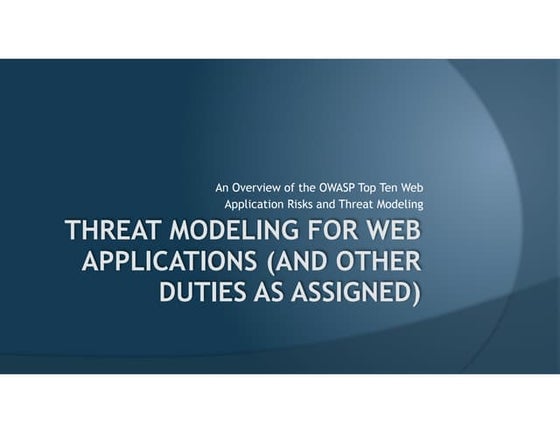 An Overview of the OWASP Top Ten Web Application Risks and Threat Modeling

THREAT MODELING FOR WEB APPLICATIONS (AND OTHER DUTIES AS ASSIGNED)